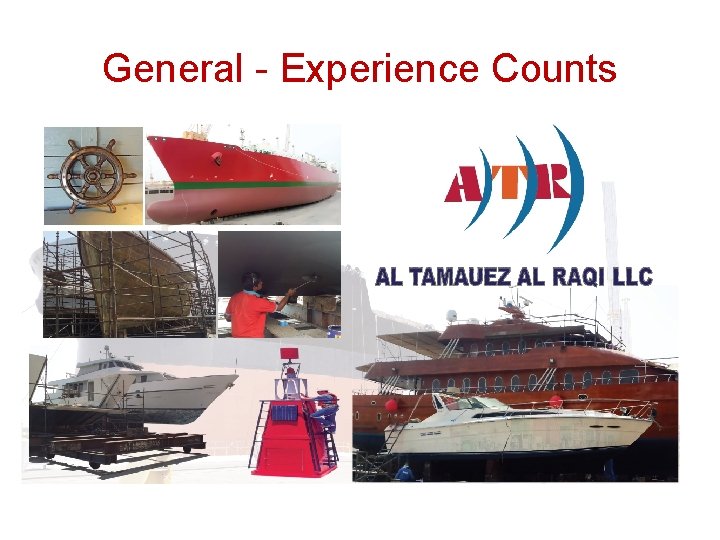 General - Experience Counts

ATR

AL TAMAUEZ AL RAQI LLC